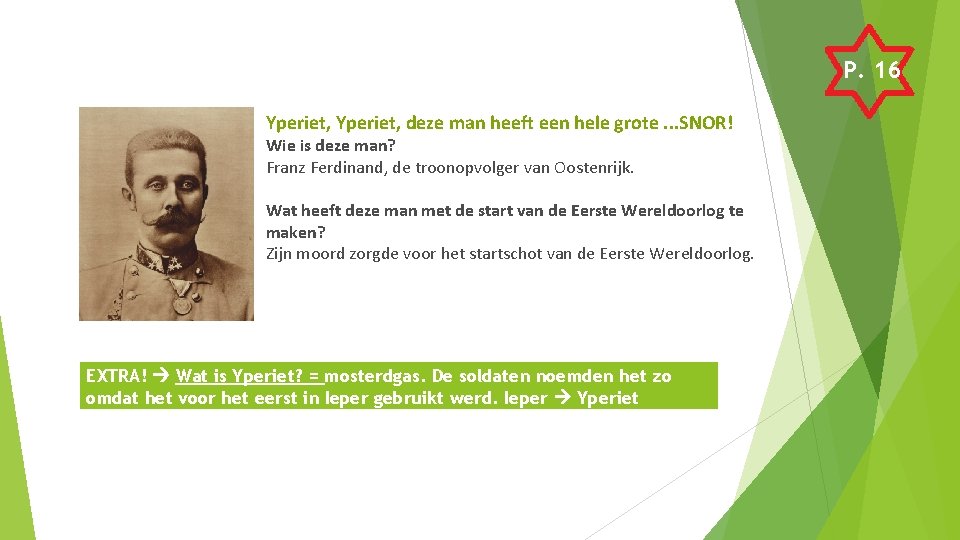 P. 16

Yperiet, Yperiet, deze man heeft een hele grote ...SNOR!

Wie is deze man?
Franz Ferdinand, de troonopvolger van Oostenrijk.

Wat heeft deze man met de start van de Eerste Wereldoorlog te maken?
Zijn moord zorgde voor het startschot van de Eerste Wereldoorlog.

EXTRA! → Wat is Yperiet? = mosterdgas. De soldaten noemden het zo omdat het voor het eerst in Ieper gebruikt werd. Ieper → Yperiet